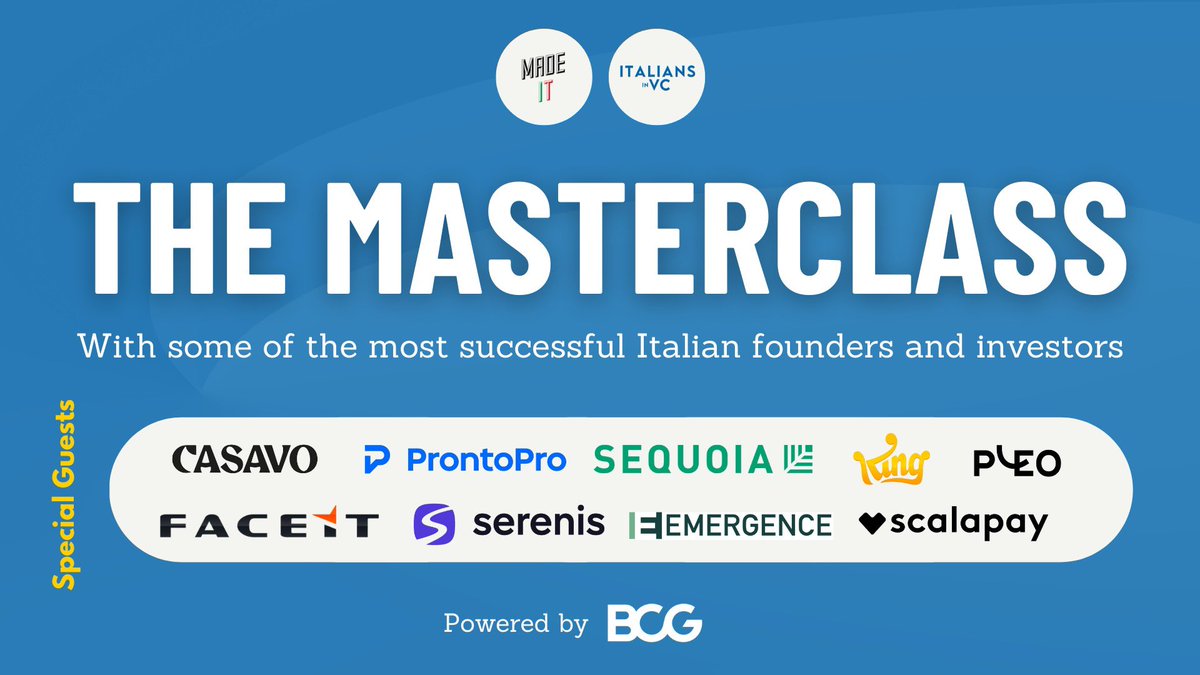 MADE IT

ITALIANS IN VC

THE MASTERCLASS

With some of the most successful Italian founders and investors

Special Guests

CASAVO ProntoPro SEQUOIA King PLEO

FACEIT serenis EMERGENCE scalapay

Powered by BCG